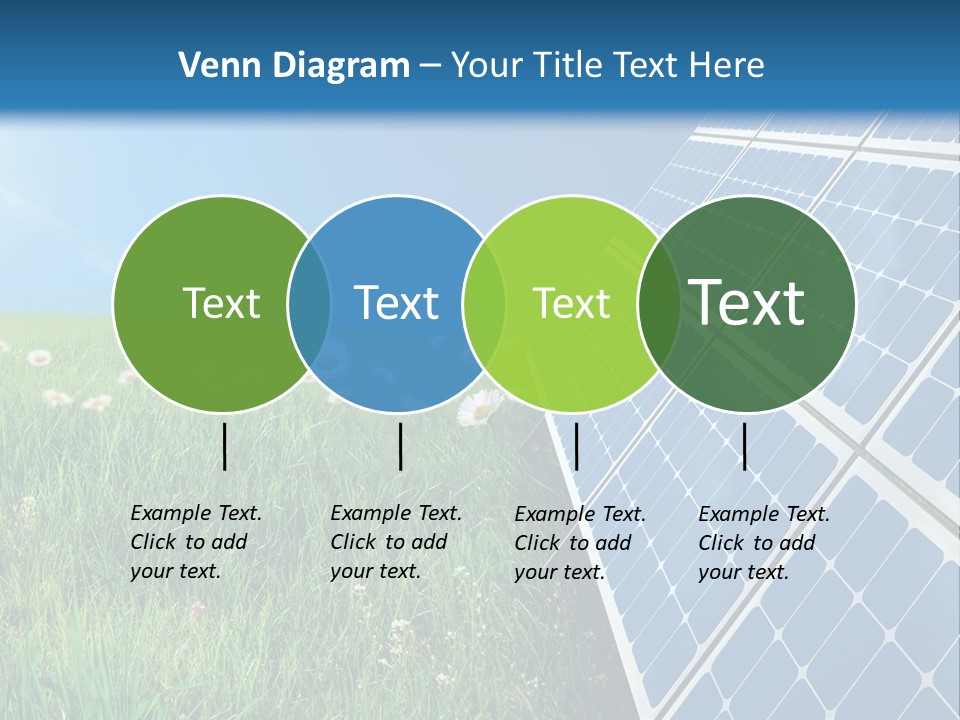 Venn Diagram – Your Title Text Here

Text

Text

Text

Text

Example Text. Click to add your text.

Example Text. Click to add your text.

Example Text. Click to add your text.

Example Text. Click to add your text.